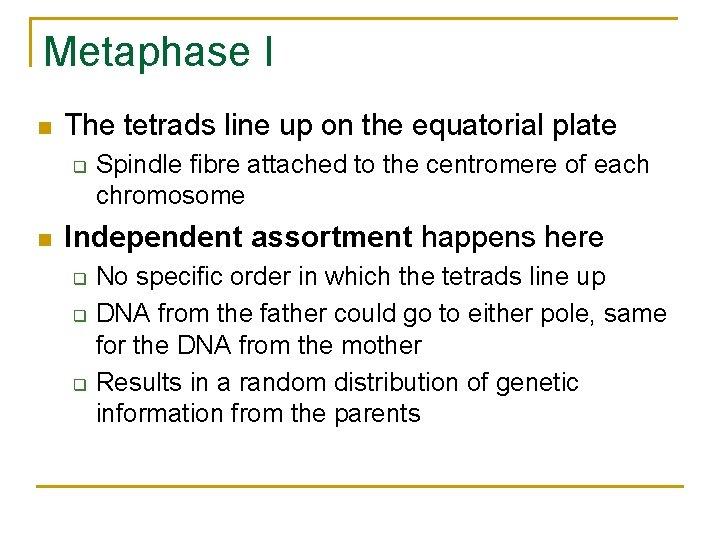 Metaphase I

The tetrads line up on the equatorial plate

Spindle fibre attached to the centromere of each chromosome

Independent assortment happens here

No specific order in which the tetrads line up

DNA from the father could go to either pole, same for the DNA from the mother

Results in a random distribution of genetic information from the parents